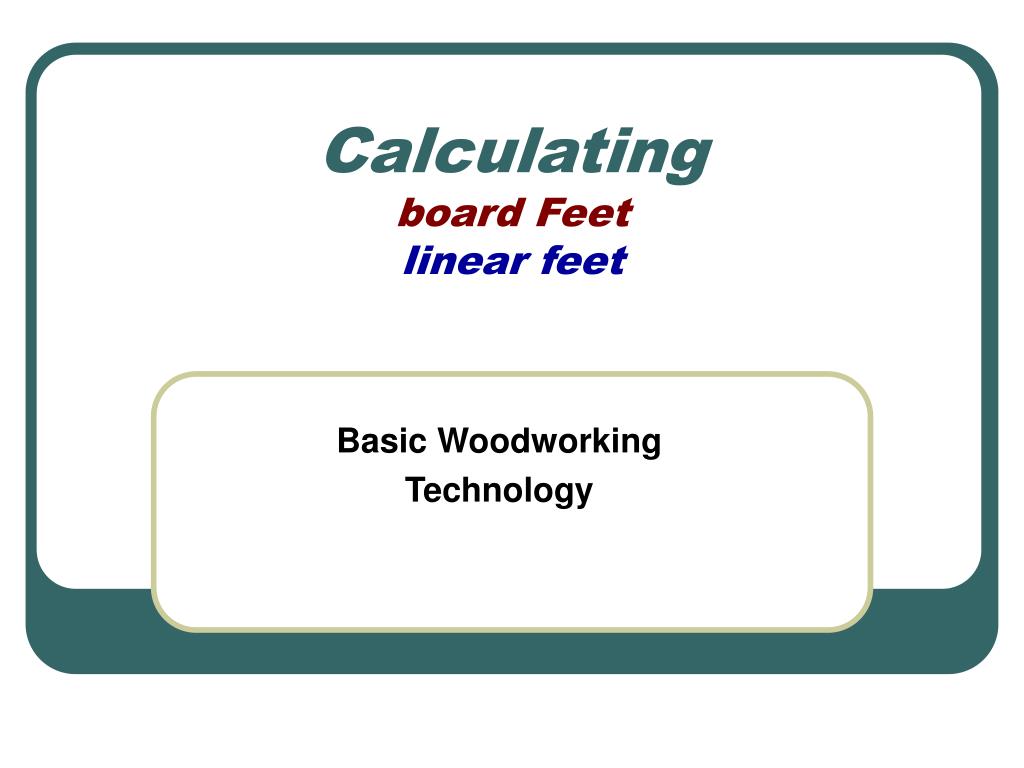 Calculating
board Feet
linear feet

Basic Woodworking
Technology